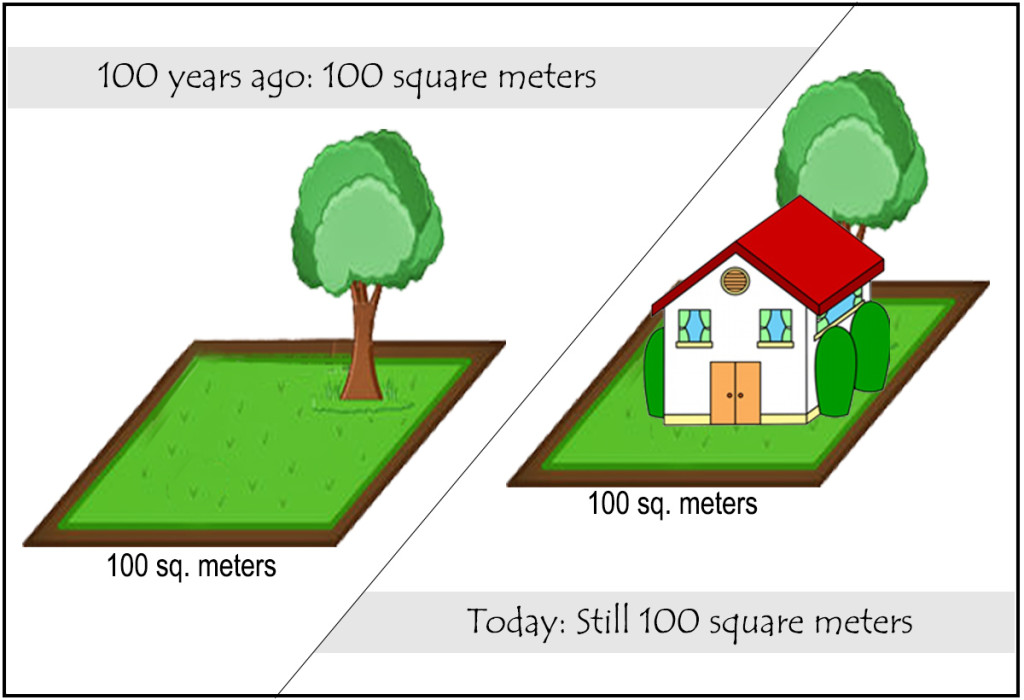 100 years ago: 100 square meters

100 sq. meters

100 sq. meters

Today: Still 100 square meters